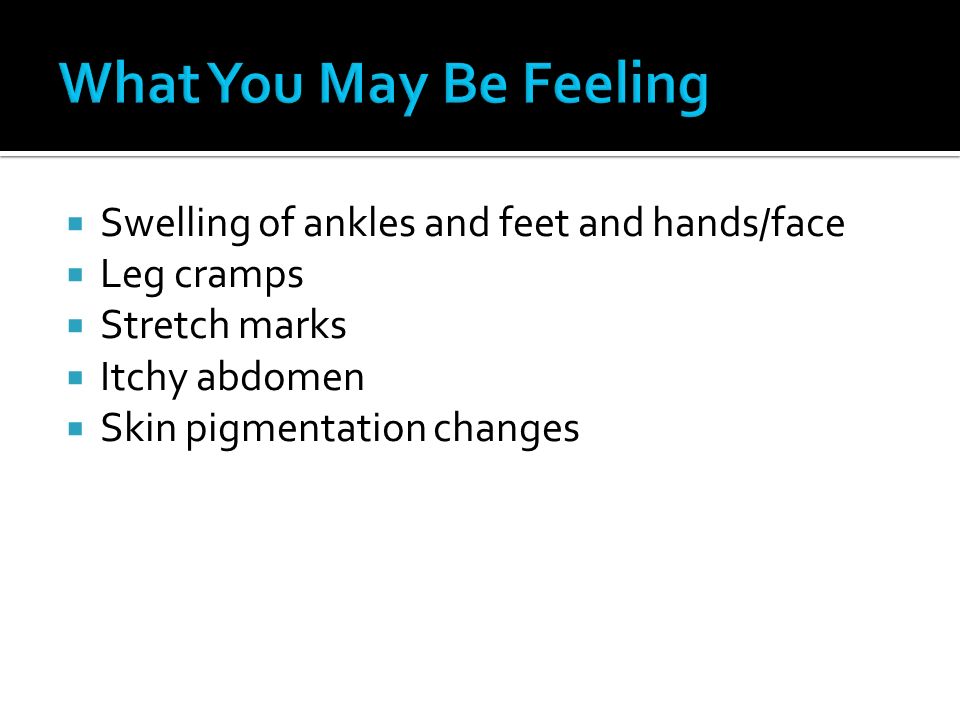 What You May Be Feeling

- Swelling of ankles and feet and hands/face
- Leg cramps
- Stretch marks
- Itchy abdomen
- Skin pigmentation changes